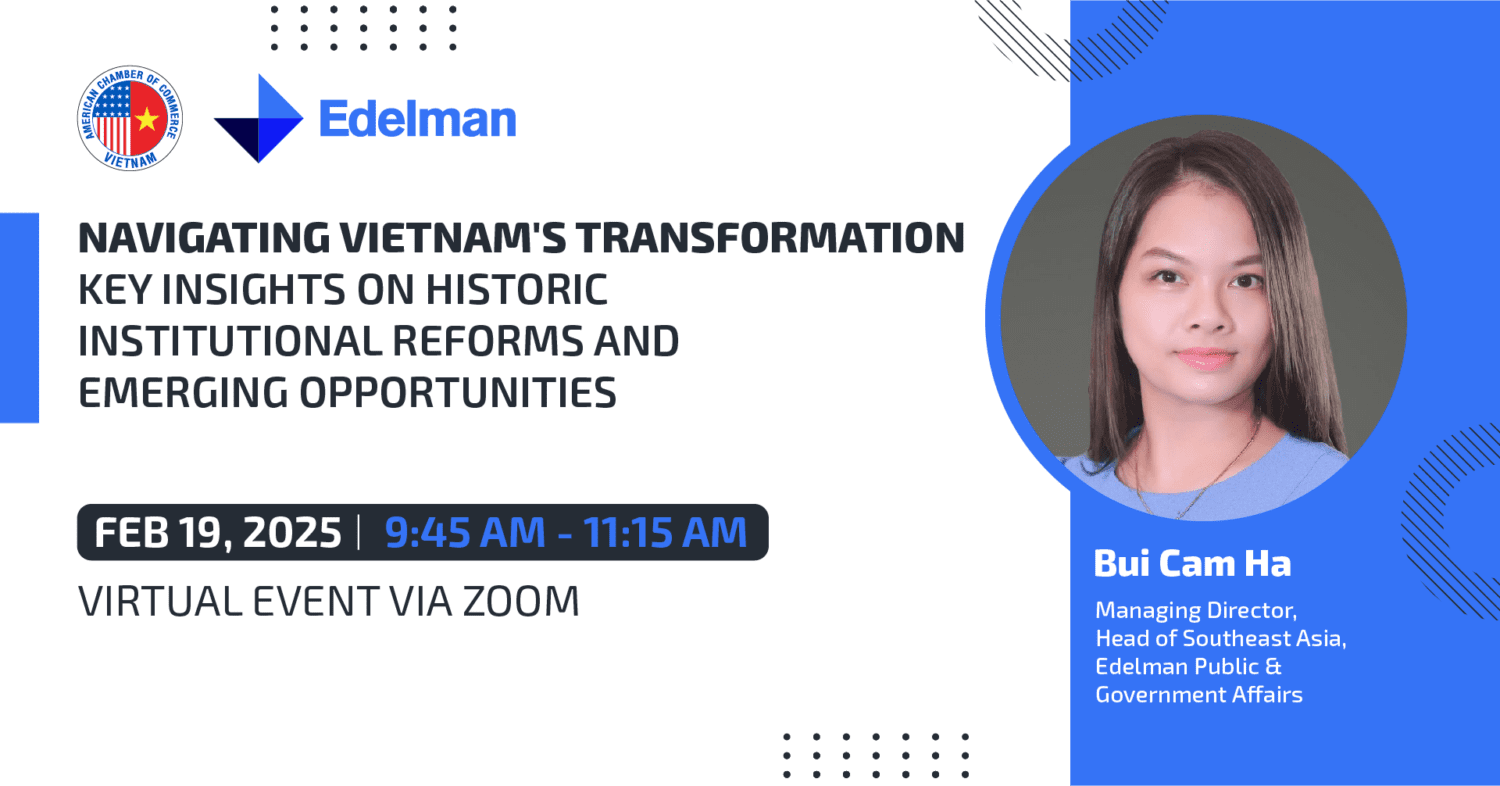 AMERICAN CHAMBER OF COMMERCE
VIETNAM

Edelman

NAVIGATING VIETNAM'S TRANSFORMATION
KEY INSIGHTS ON HISTORIC INSTITUTIONAL REFORMS AND EMERGING OPPORTUNITIES

FEB 19, 2025 | 9:45 AM - 11:15 AM

VIRTUAL EVENT VIA ZOOM

Bui Cam Ha

Managing Director, Head of Southeast Asia, Edelman Public & Government Affairs